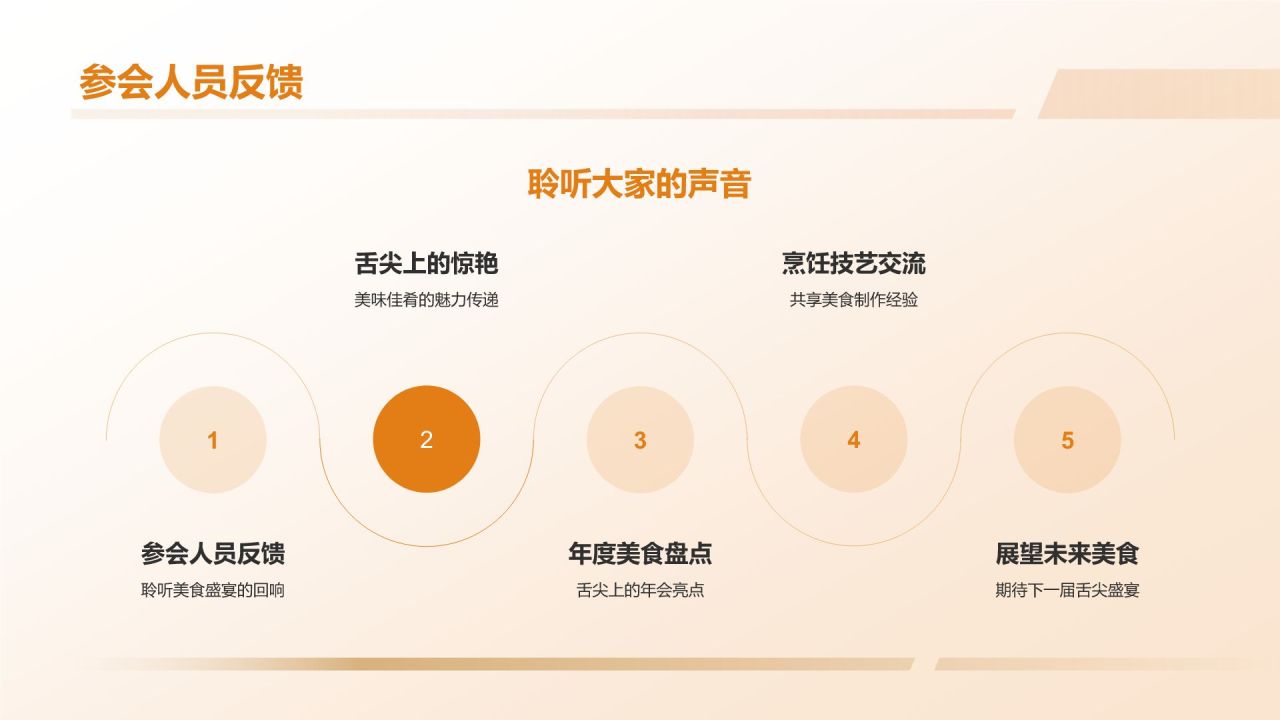 参会人员反馈

聆听大家的声音

舌尖上的惊艳
美味佳肴的魅力传递

烹饪技艺交流
共享美食制作经验

1

2

3

4

5

参会人员反馈
聆听美食盛宴的回响

年度美食盘点
舌尖上的年会亮点

展望未来美食
期待下一届舌尖盛宴